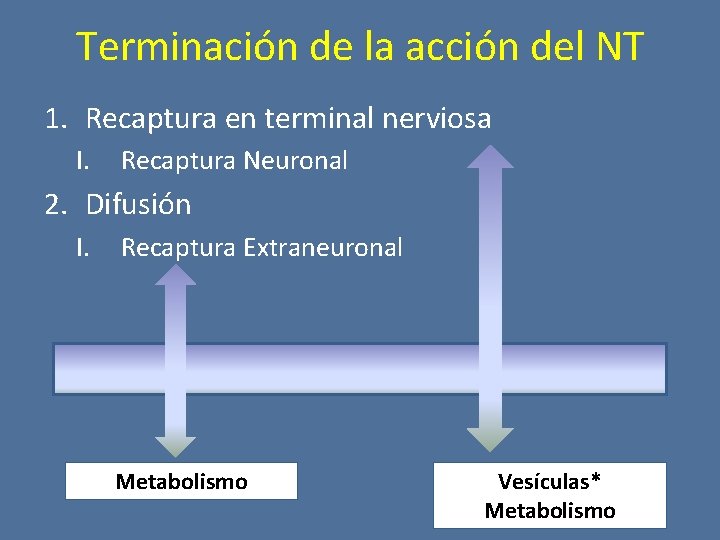 Terminación de la acción del NT

1. Recaptura en terminal nerviosa
I. Recaptura Neuronal
2. Difusión
I. Recaptura Extraneuronal

Metabolismo

Vesículas*
Metabolismo